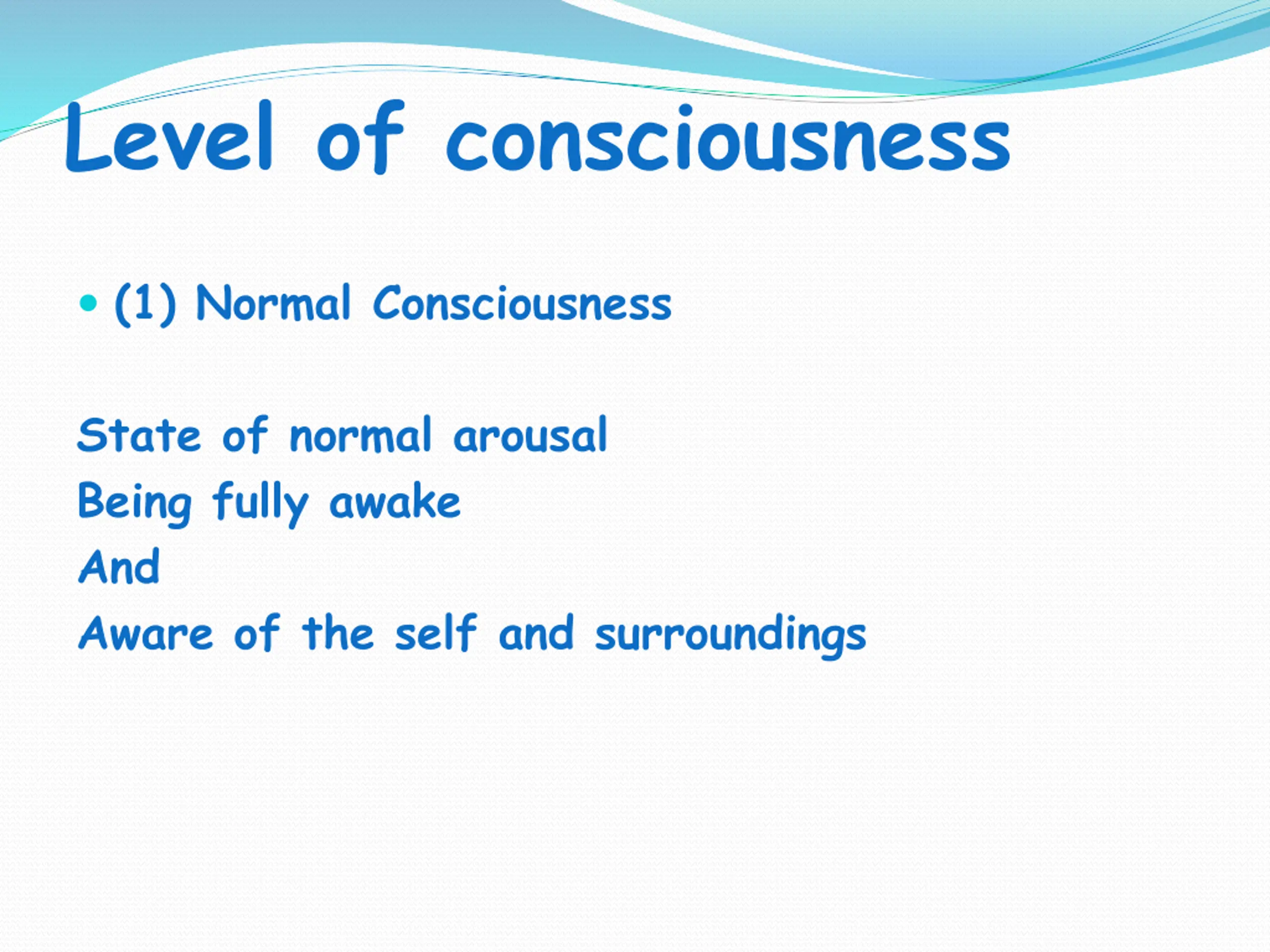 Level of consciousness

• (1) Normal Consciousness

State of normal arousal
Being fully awake
And
Aware of the self and surroundings